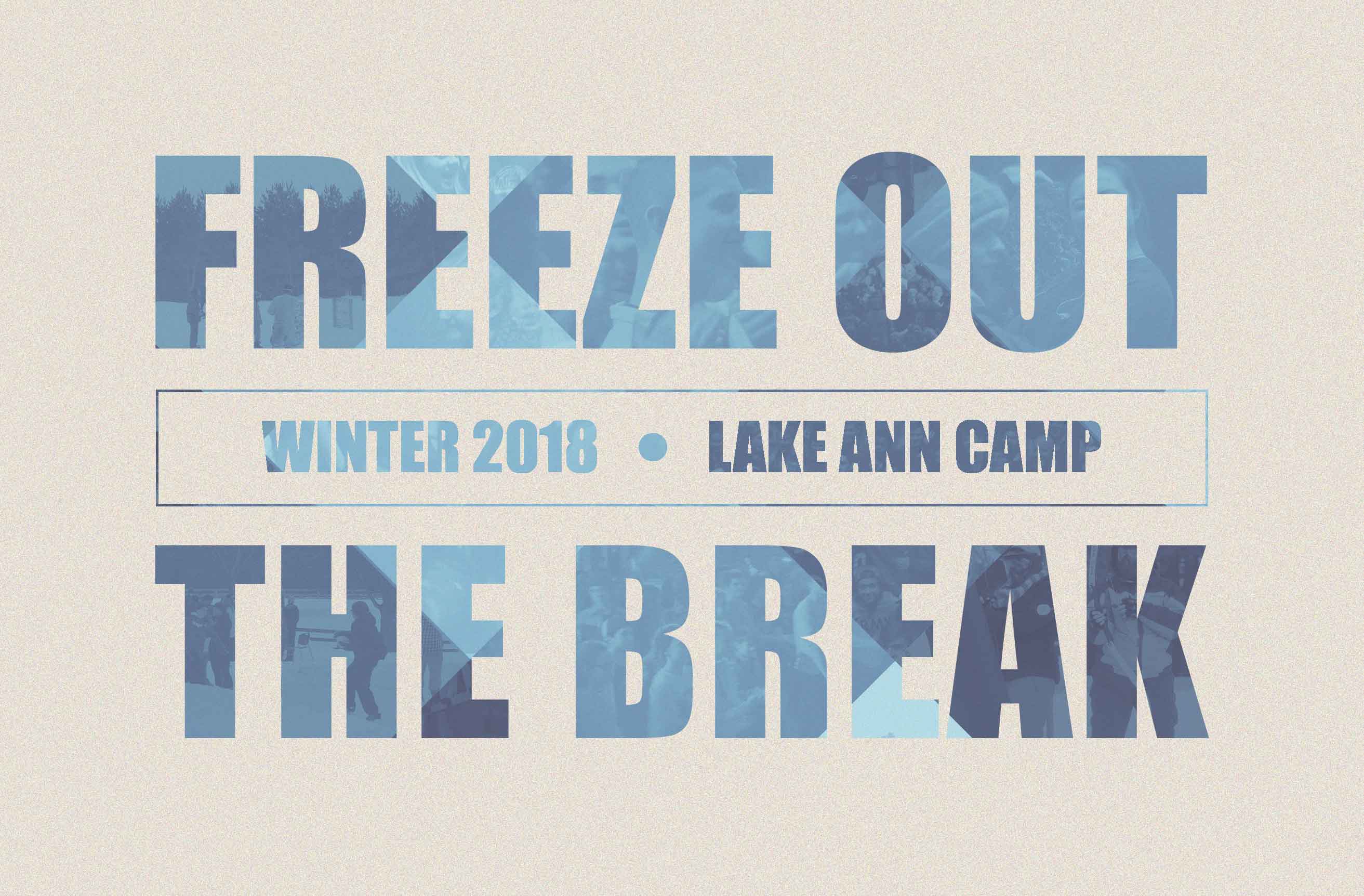 FREEZE OUT

WINTER 2018 • LAKE ANN CAMP

THE BREAK